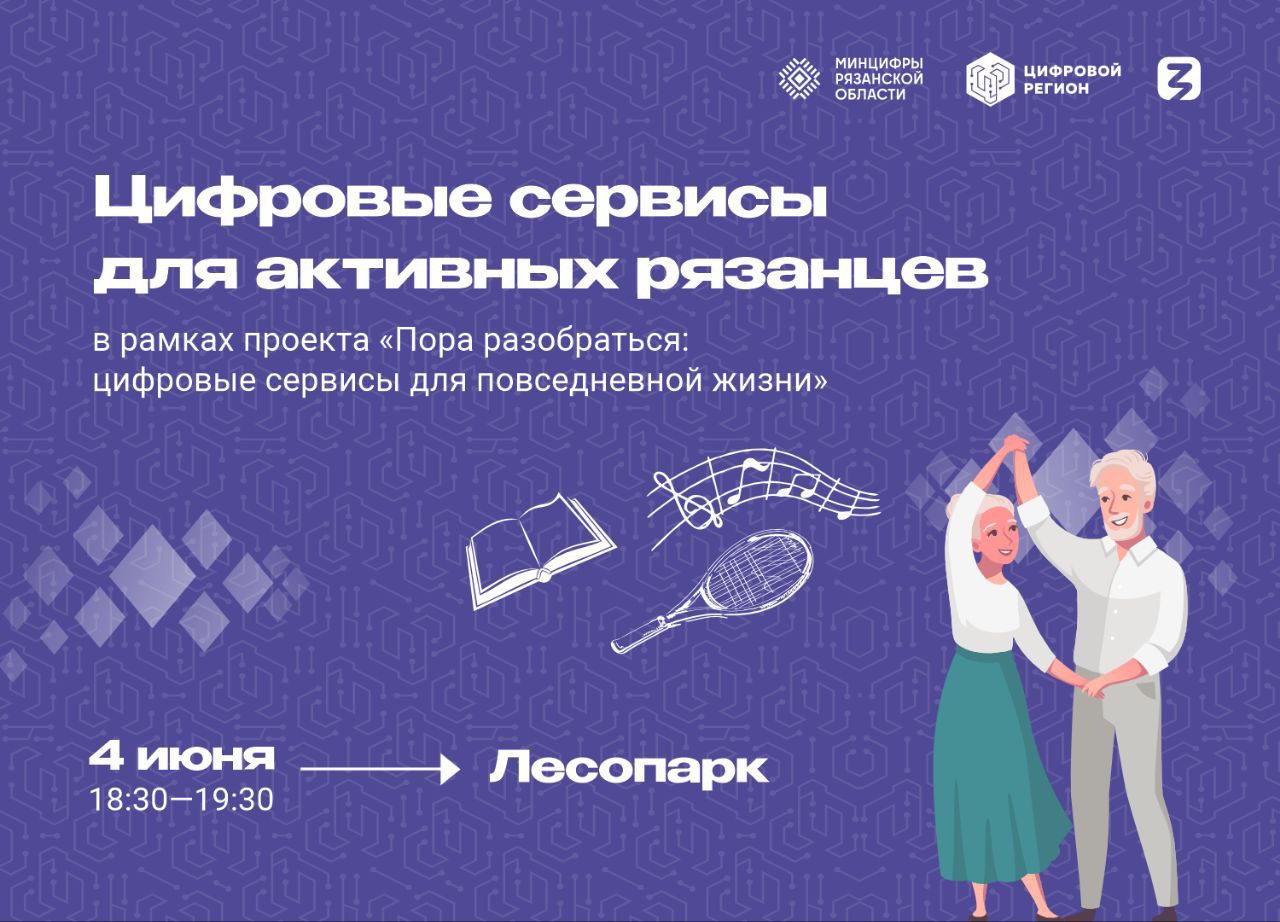 МИНЦИФРЫ РЯЗАНСКОЙ ОБЛАСТИ

ЦИФРОВОЙ РЕГИОН

Цифровые сервисы для активных рязанцев

в рамках проекта «Пора разобраться: цифровые сервисы для повседневной жизни»

4 июня
18:30—19:30

Лесопарк